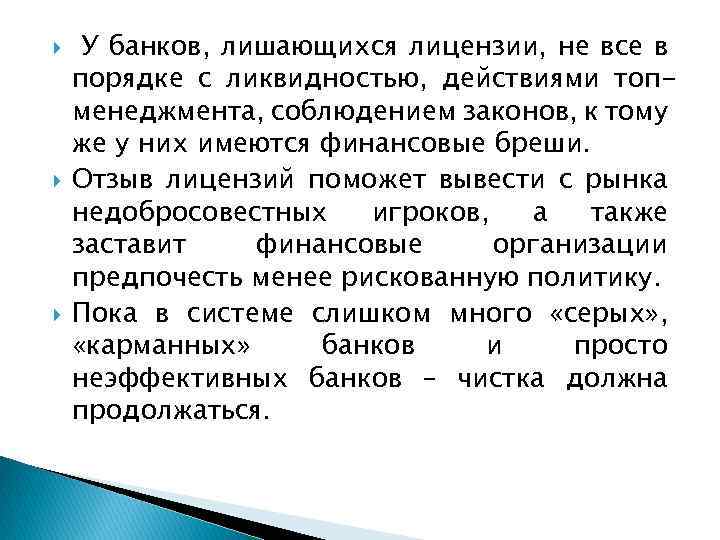 У банков, лишающихся лицензии, не все в порядке с ликвидностью, действиями топ-менеджмента, соблюдением законов, к тому же у них имеются финансовые бреши.

Отзыв лицензий поможет вывести с рынка недобросовестных игроков, а также заставит финансовые организации предпочесть менее рискованную политику.

Пока в системе слишком много «серых», «карманных» банков и просто неэффективных банков – чистка должна продолжаться.